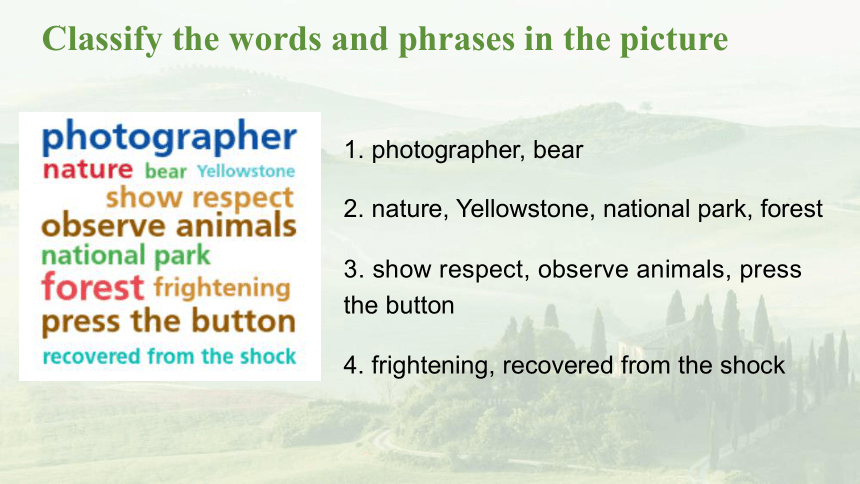 Classify the words and phrases in the picture

photographer
nature bear Yellowstone
show respect
observe animals
national park
forest frightening
press the button
recovered from the shock

1. photographer, bear

2. nature, Yellowstone, national park, forest

3. show respect, observe animals, press the button

4. frightening, recovered from the shock